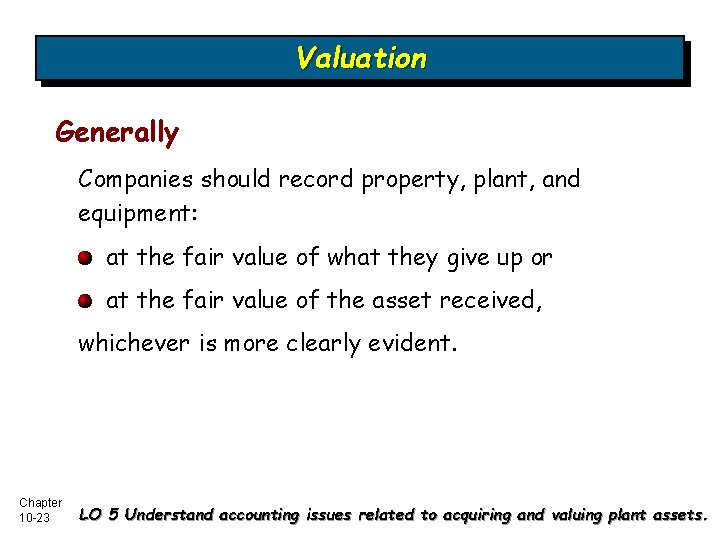 Valuation

Generally

Companies should record property, plant, and equipment:

at the fair value of what they give up or

at the fair value of the asset received,

whichever is more clearly evident.

Chapter 10-23

LO 5 Understand accounting issues related to acquiring and valuing plant assets.